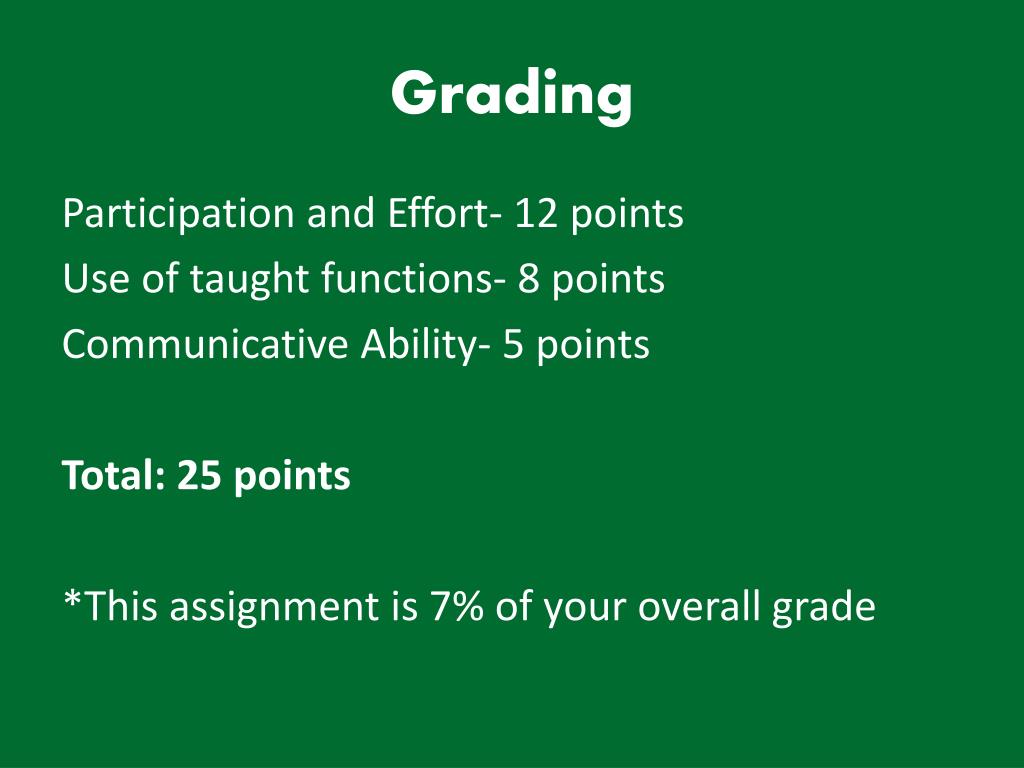 Grading

Participation and Effort- 12 points
Use of taught functions- 8 points
Communicative Ability- 5 points

Total: 25 points

*This assignment is 7% of your overall grade